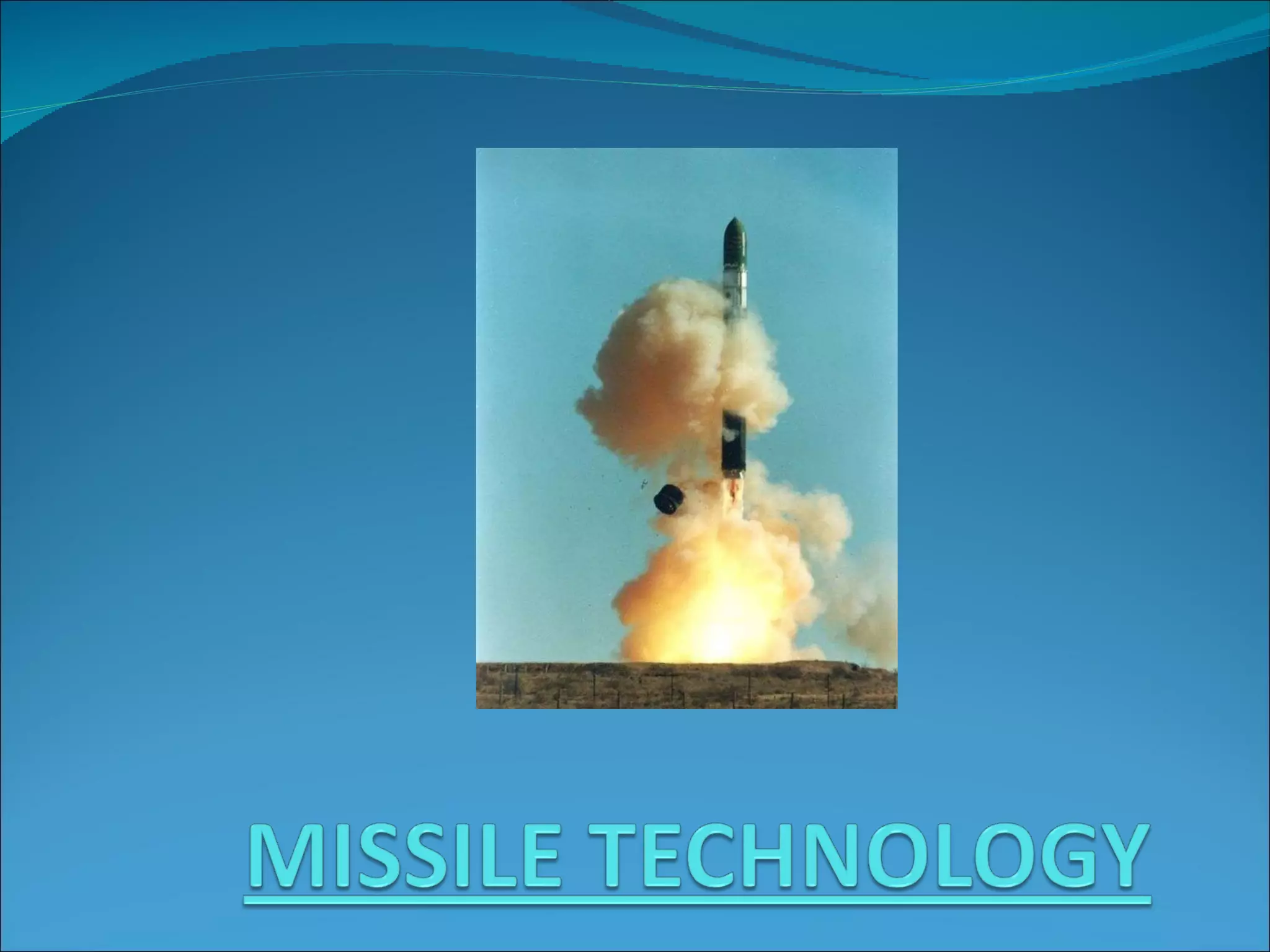 MISSILE TECHNOLOGY